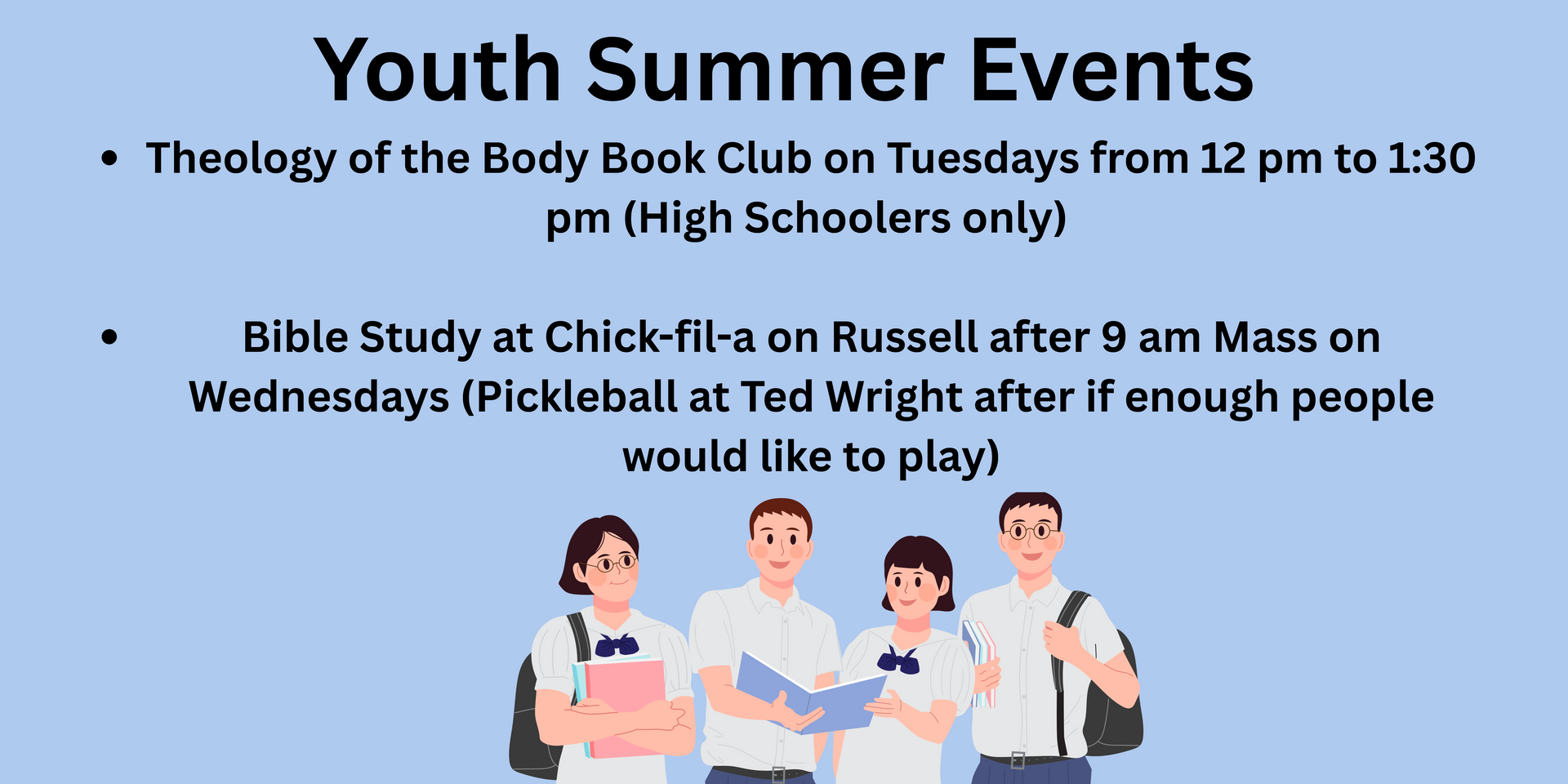 Youth Summer Events

• Theology of the Body Book Club on Tuesdays from 12 pm to 1:30 pm (High Schoolers only)

• Bible Study at Chick-fil-a on Russell after 9 am Mass on Wednesdays (Pickleball at Ted Wright after if enough people would like to play)